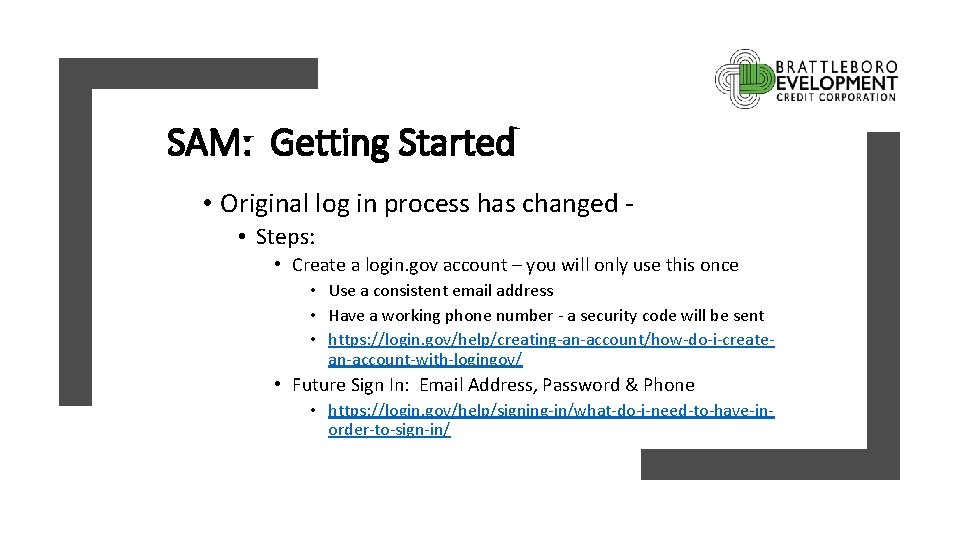 BRATTLEBORO
DEVELOPMENT
CREDIT CORPORATION

SAM: Getting Started

• Original log in process has changed -
• Steps:
• Create a login.gov account – you will only use this once
• Use a consistent email address
• Have a working phone number - a security code will be sent
• https://login.gov/help/creating-an-account/how-do-i-create-an-account-with-logingov/
• Future Sign In: Email Address, Password & Phone
• https://login.gov/help/signing-in/what-do-i-need-to-have-in-order-to-sign-in/